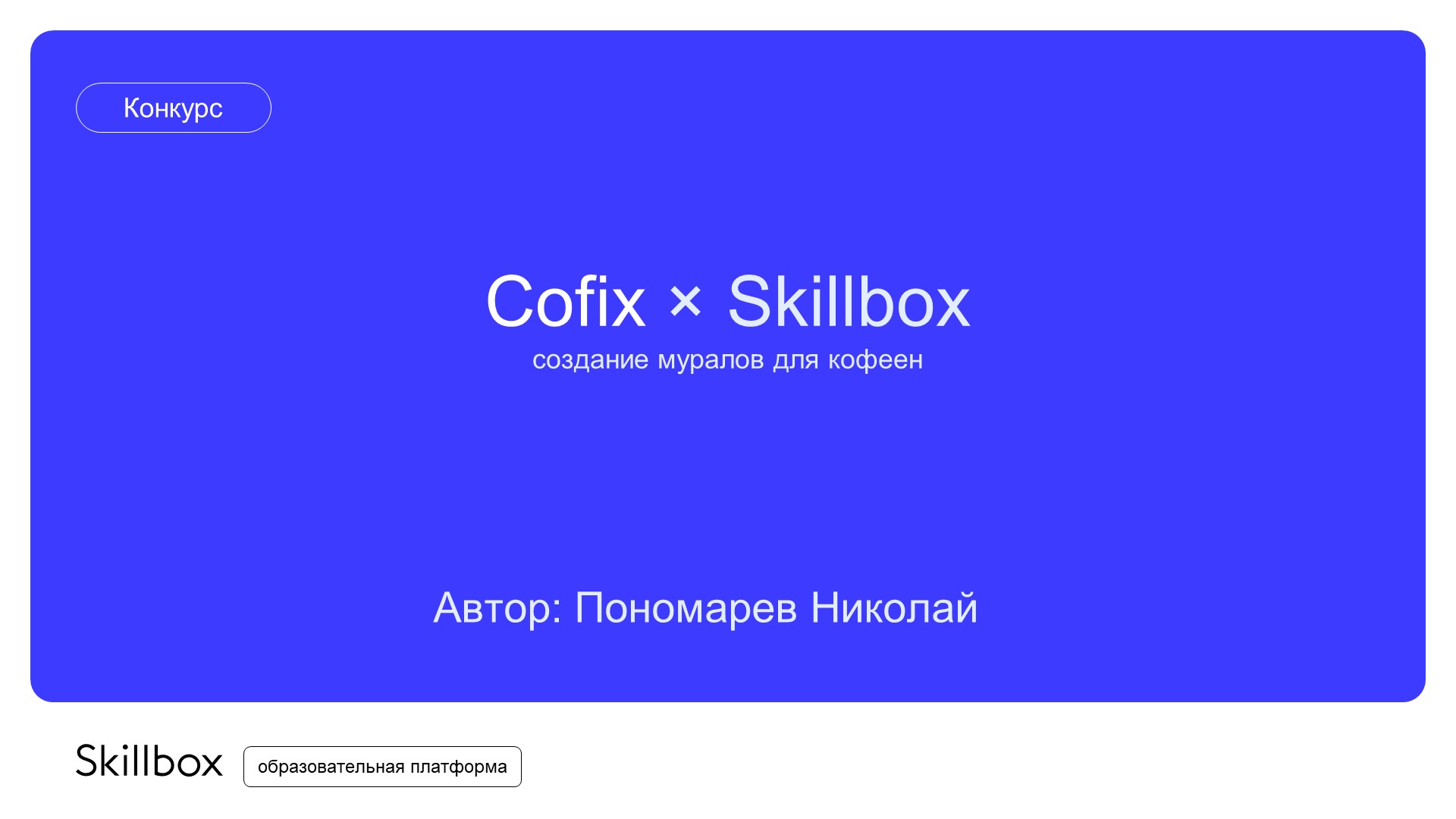 Конкурс

Cofix × Skillbox

создание муралов для кофеен

Автор: Пономарев Николай

Skillbox

образовательная платформа